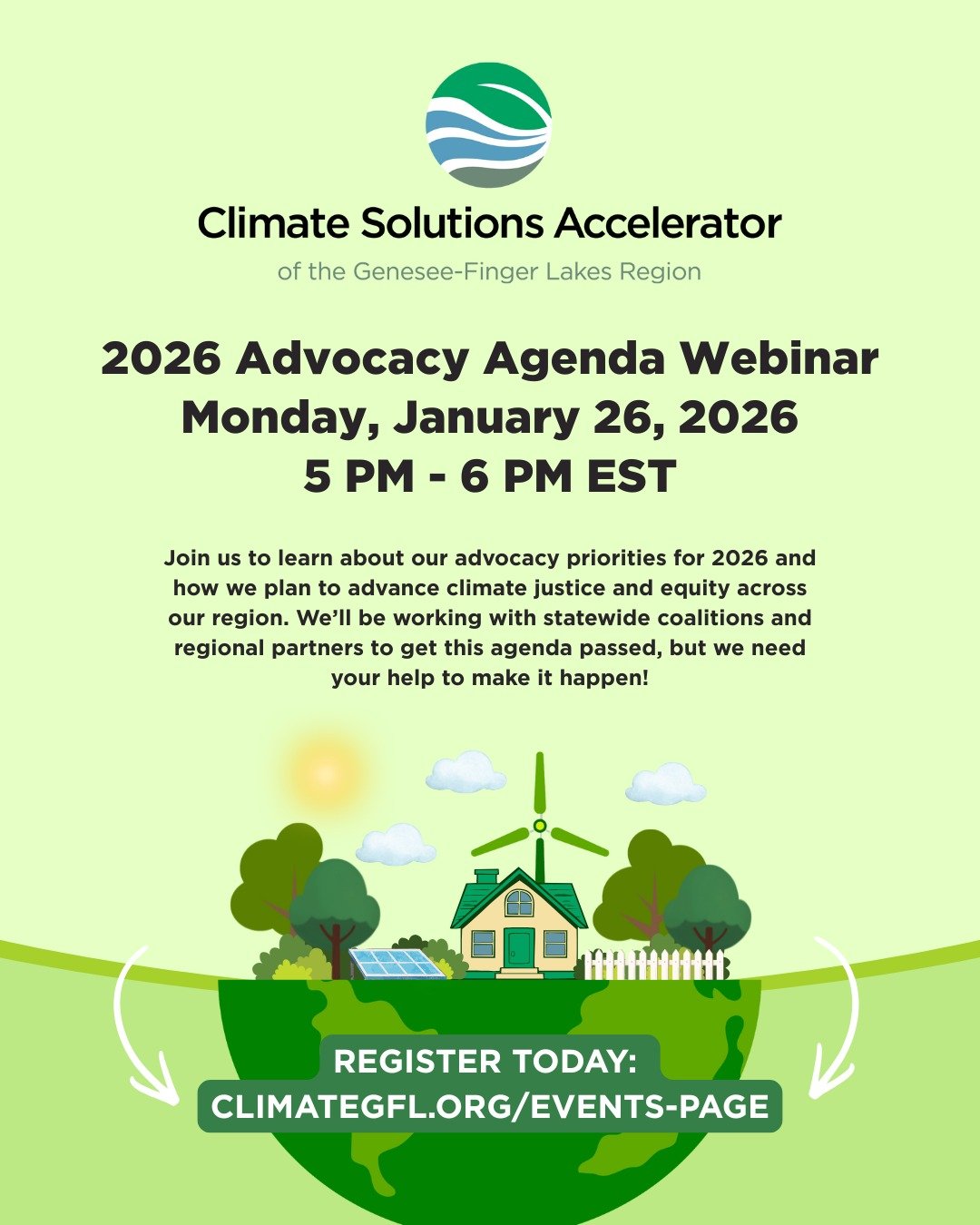 Climate Solutions Accelerator
of the Genesee-Finger Lakes Region

2026 Advocacy Agenda Webinar
Monday, January 26, 2026
5 PM - 6 PM EST

Join us to learn about our advocacy priorities for 2026 and how we plan to advance climate justice and equity across our region. We'll be working with statewide coalitions and regional partners to get this agenda passed, but we need your help to make it happen!

REGISTER TODAY:
CLIMATEGFL.ORG/EVENTS-PAGE